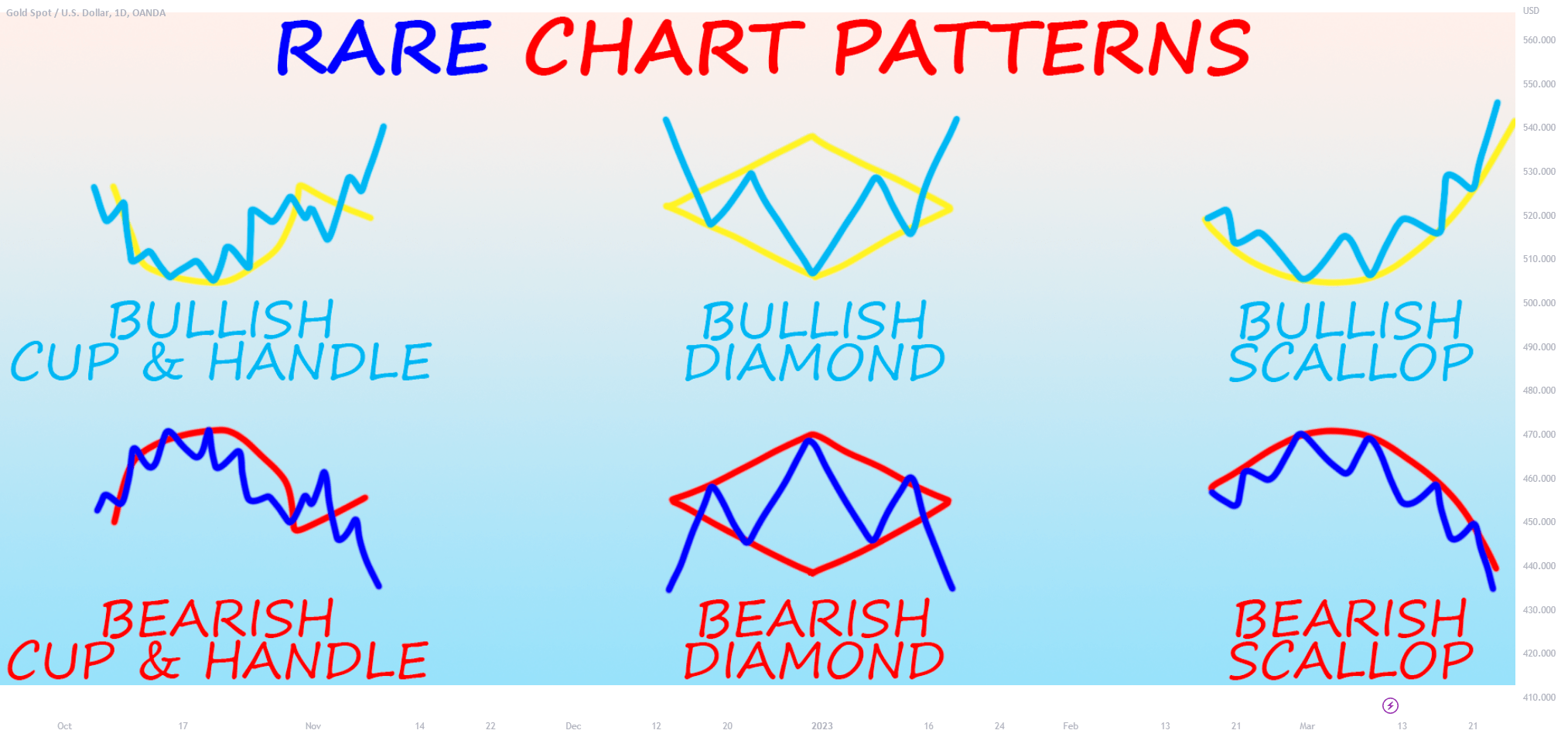 Gold Spot / U.S. Dollar, 1D, OANDA

RARE CHART PATTERNS

BULLISH CUP & HANDLE

BULLISH DIAMOND

BULLISH SCALLOP

BEARISH CUP & HANDLE

BEARISH DIAMOND

BEARISH SCALLOP

USD
560.000
550.000
540.000
530.000
520.000
510.000
500.000
490.000
480.000
470.000
460.000
450.000
440.000
430.000
420.000
410.000

Oct 17 Nov 14 22 Dec 12 20 2023 16 24 Feb 13 21 Mar 13 21